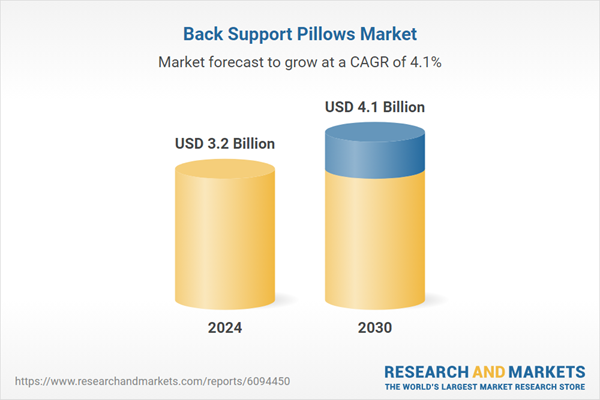 Back Support Pillows Market

Market forecast to grow at a CAGR of 4.1%

USD 3.2 Billion

USD 4.1 Billion

2024

2030

https://www.researchandmarkets.com/reports/6094450

RESEARCH AND MARKETS
THE WORLD'S LARGEST MARKET RESEARCH STORE